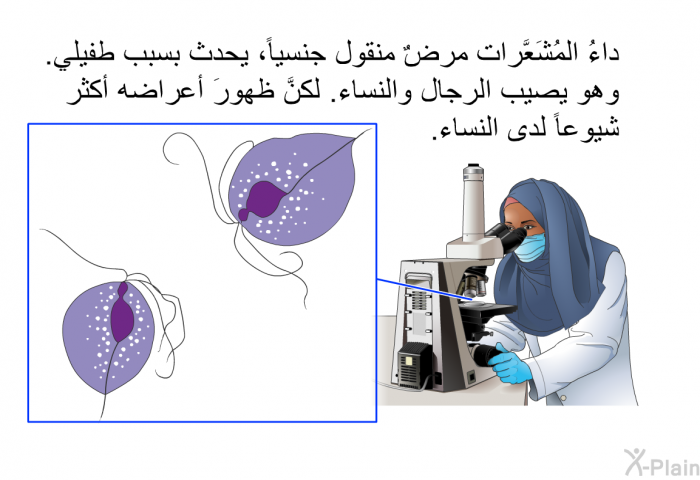 داءُ المُشَعَّرات مرضٌ منقول جنسياً، يحدث بسبب طفيلي. وهو يصيب الرجال والنساء. لكنَّ ظهورَ أعراضه أكثر شيوعاً لدى النساء.

X-Plain